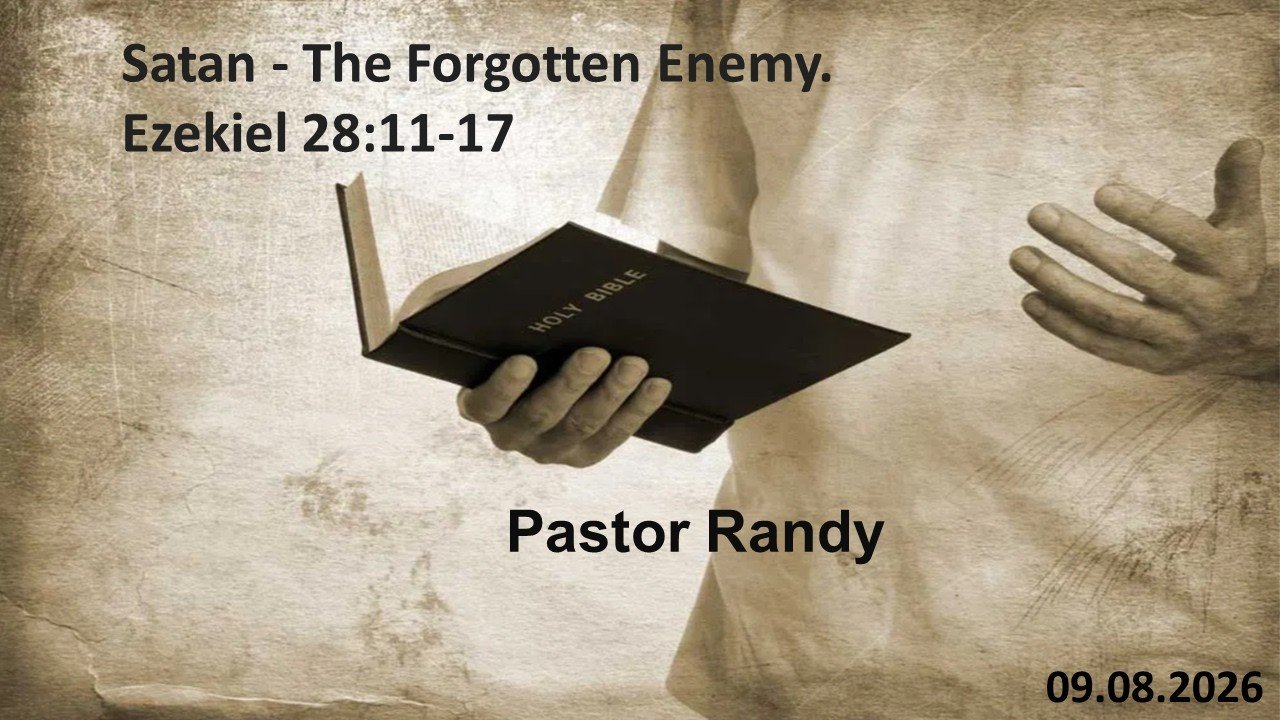 Satan - The Forgotten Enemy.
Ezekiel 28:11-17

HOLY BIBLE

Pastor Randy

09.08.2026